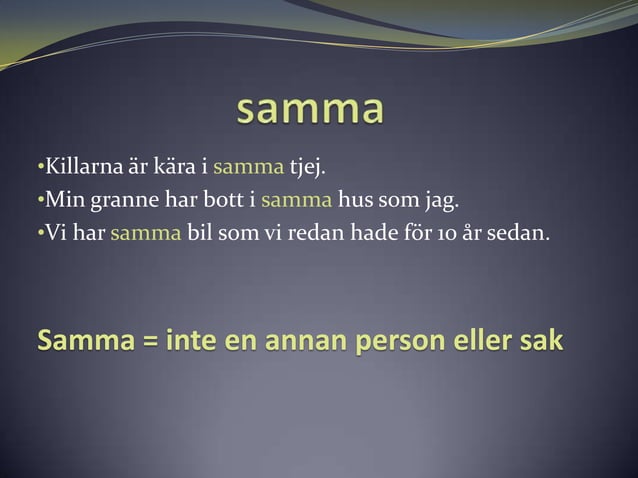 samma

•Killarna är kära i samma tjej.
•Min granne har bott i samma hus som jag.
•Vi har samma bil som vi redan hade för 10 år sedan.

Samma = inte en annan person eller sak